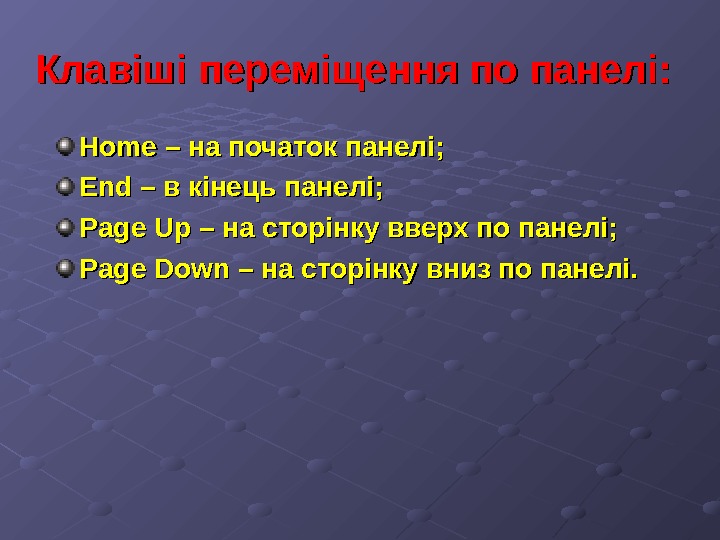 Клавіші переміщення по панелі:

Home – на початок панелі;
End – в кінець панелі;
Page Up – на сторінку вверх по панелі;
Page Down – на сторінку вниз по панелі.